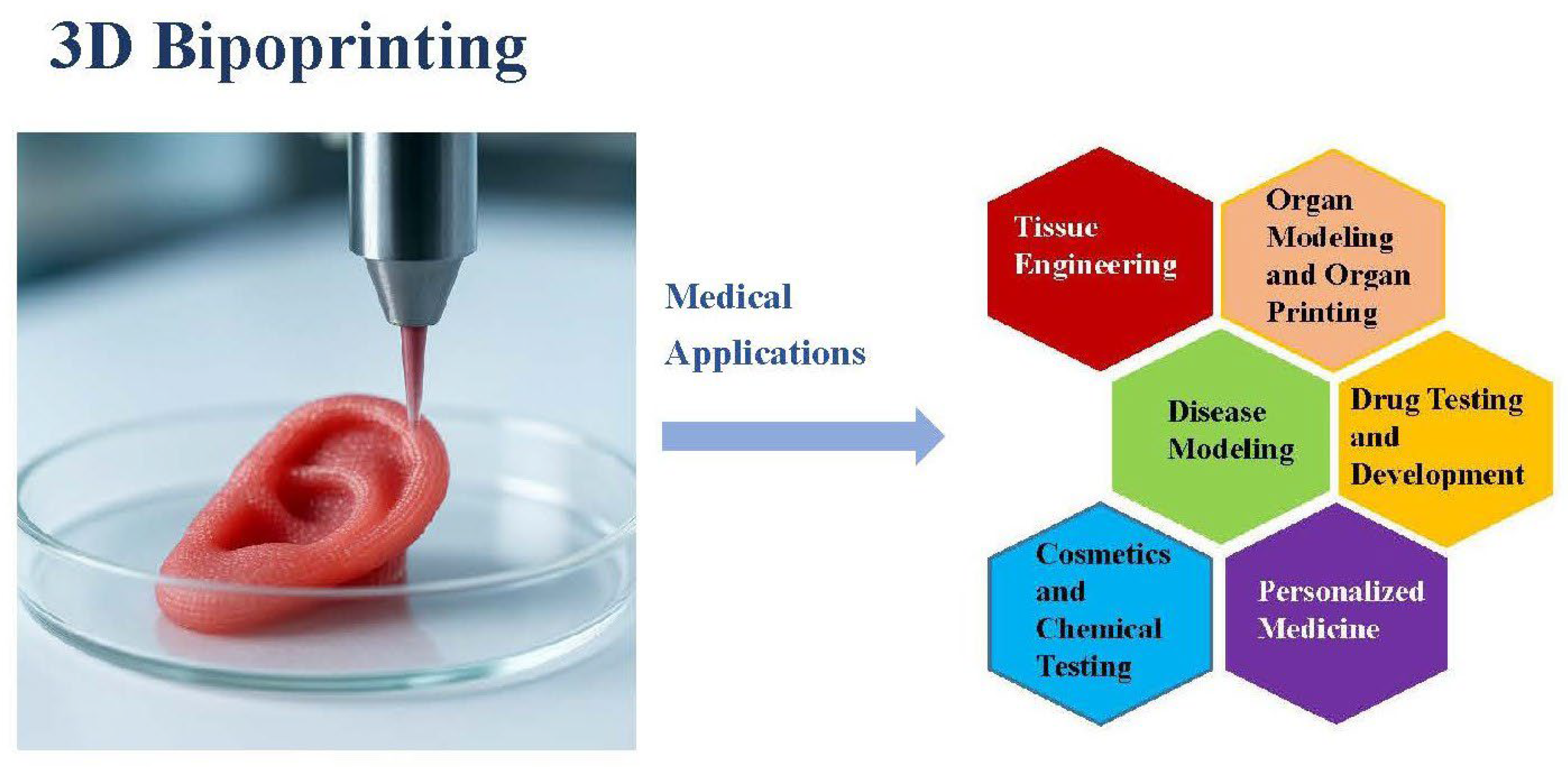 3D Bipoprinting

Medical Applications

Tissue Engineering

Organ Modeling and Organ Printing

Disease Modeling

Drug Testing and Development

Cosmetics and Chemical Testing

Personalized Medicine